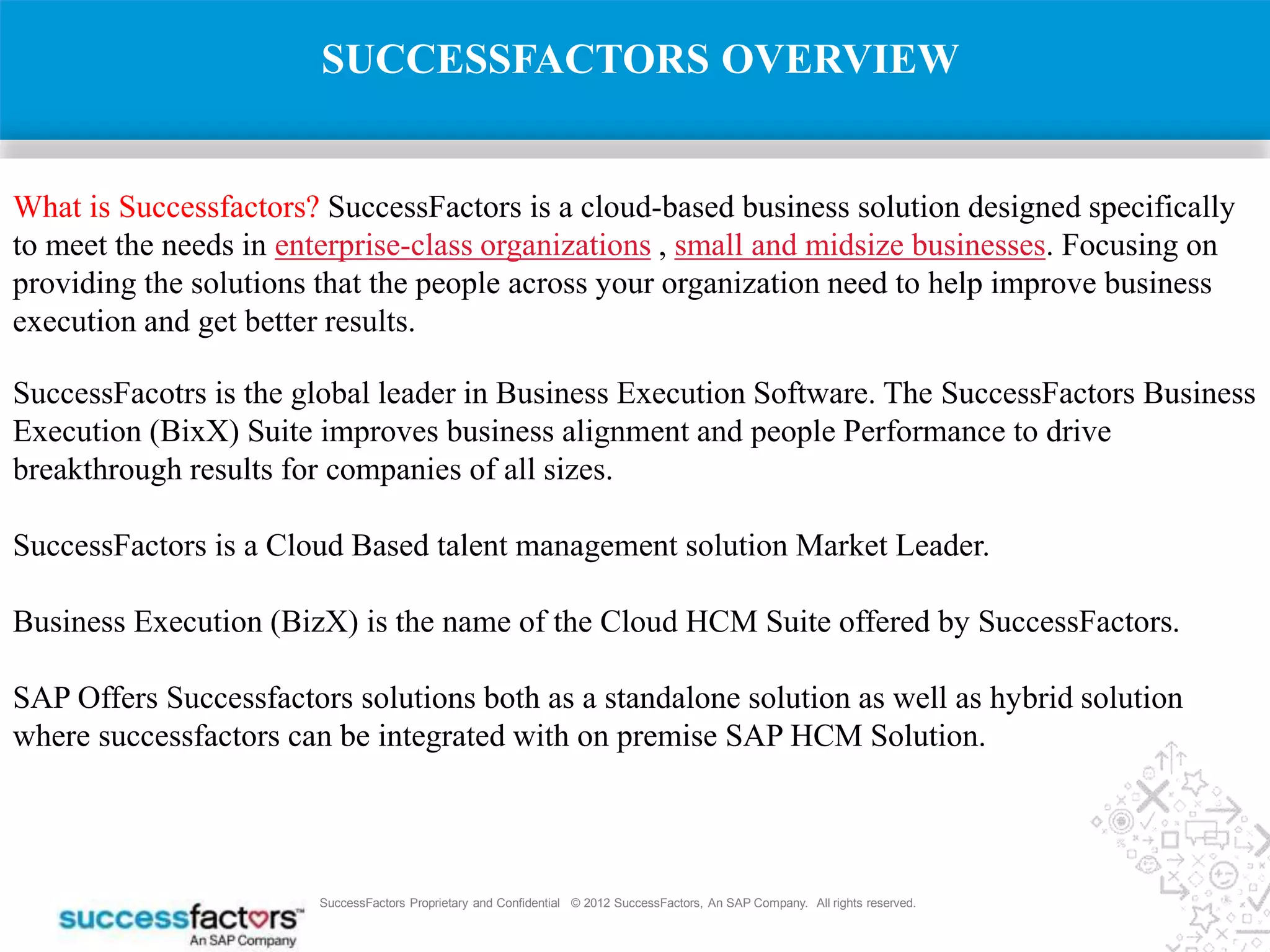 SUCCESSFACTORS OVERVIEW

What is Successfactors? SuccessFactors is a cloud-based business solution designed specifically to meet the needs in enterprise-class organizations , small and midsize businesses. Focusing on providing the solutions that the people across your organization need to help improve business execution and get better results.

SuccessFacotrs is the global leader in Business Execution Software. The SuccessFactors Business Execution (BixX) Suite improves business alignment and people Performance to drive breakthrough results for companies of all sizes.

SuccessFactors is a Cloud Based talent management solution Market Leader.

Business Execution (BizX) is the name of the Cloud HCM Suite offered by SuccessFactors.

SAP Offers Successfactors solutions both as a standalone solution as well as hybrid solution where successfactors can be integrated with on premise SAP HCM Solution.

successfactors™ An SAP Company

SuccessFactors Proprietary and Confidential © 2012 SuccessFactors, An SAP Company. All rights reserved.